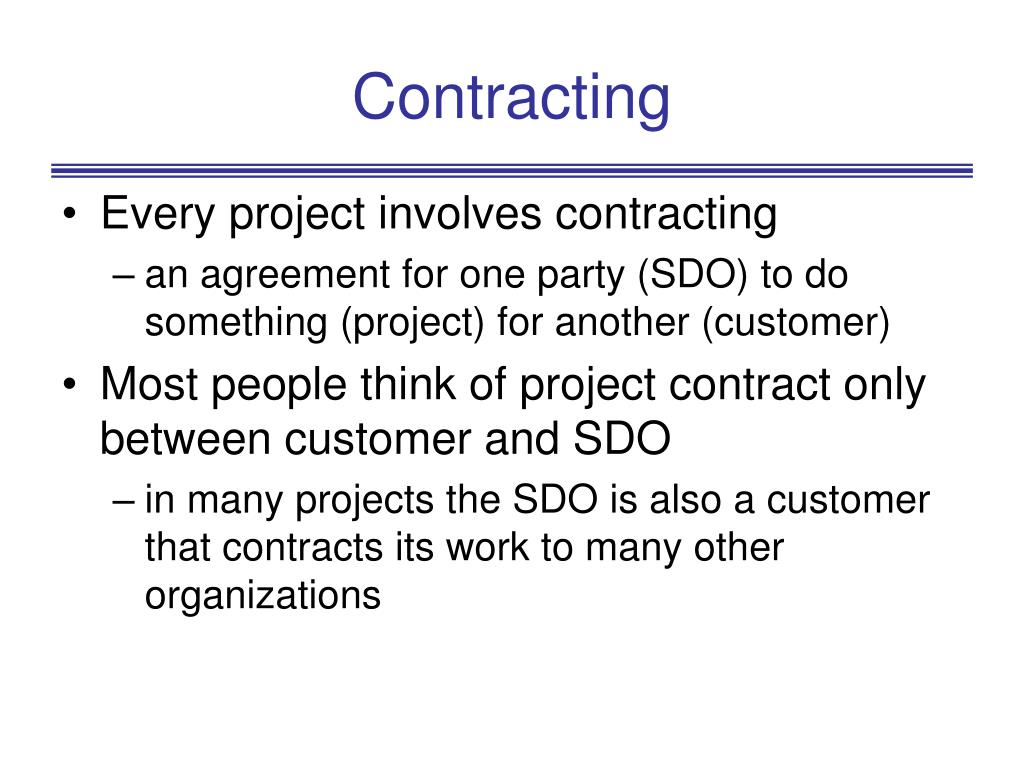 Contracting

• Every project involves contracting
– an agreement for one party (SDO) to do something (project) for another (customer)
• Most people think of project contract only between customer and SDO
– in many projects the SDO is also a customer that contracts its work to many other organizations